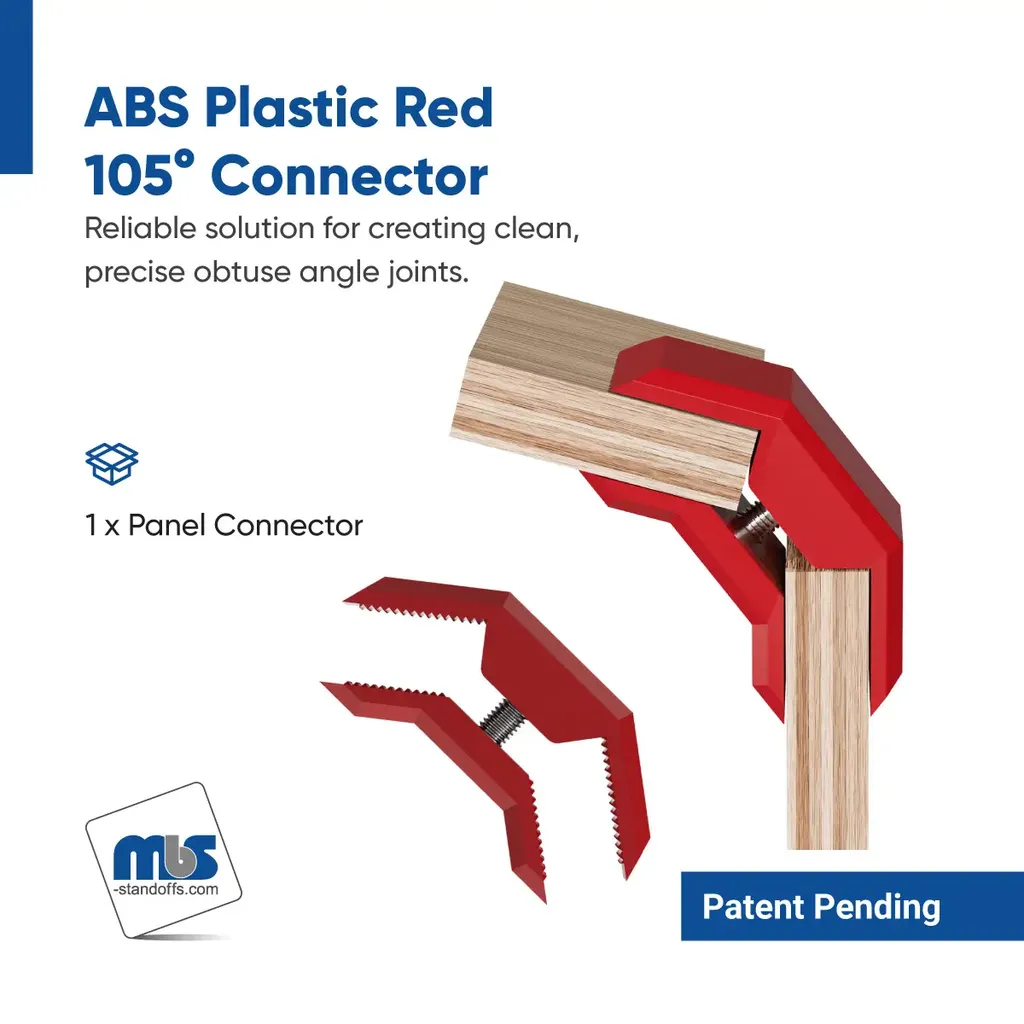 ABS Plastic Red 105° Connector

Reliable solution for creating clean, precise obtuse angle joints.

1 x Panel Connector

mbs
-standoffs.com

Patent Pending